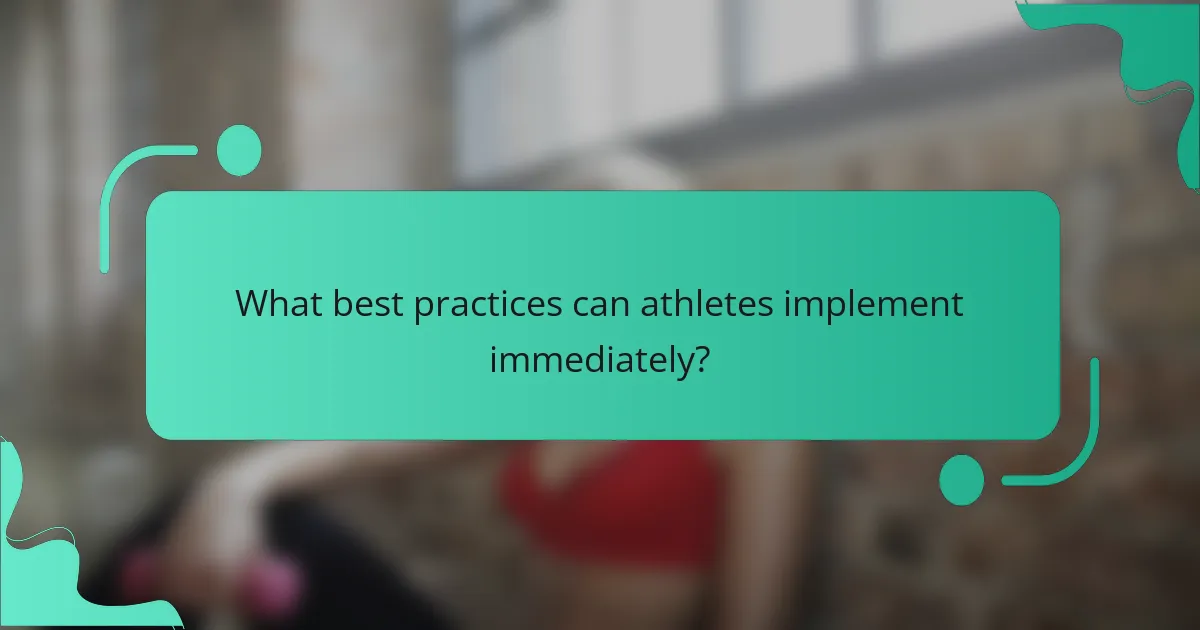 What best practices can athletes implement immediately?